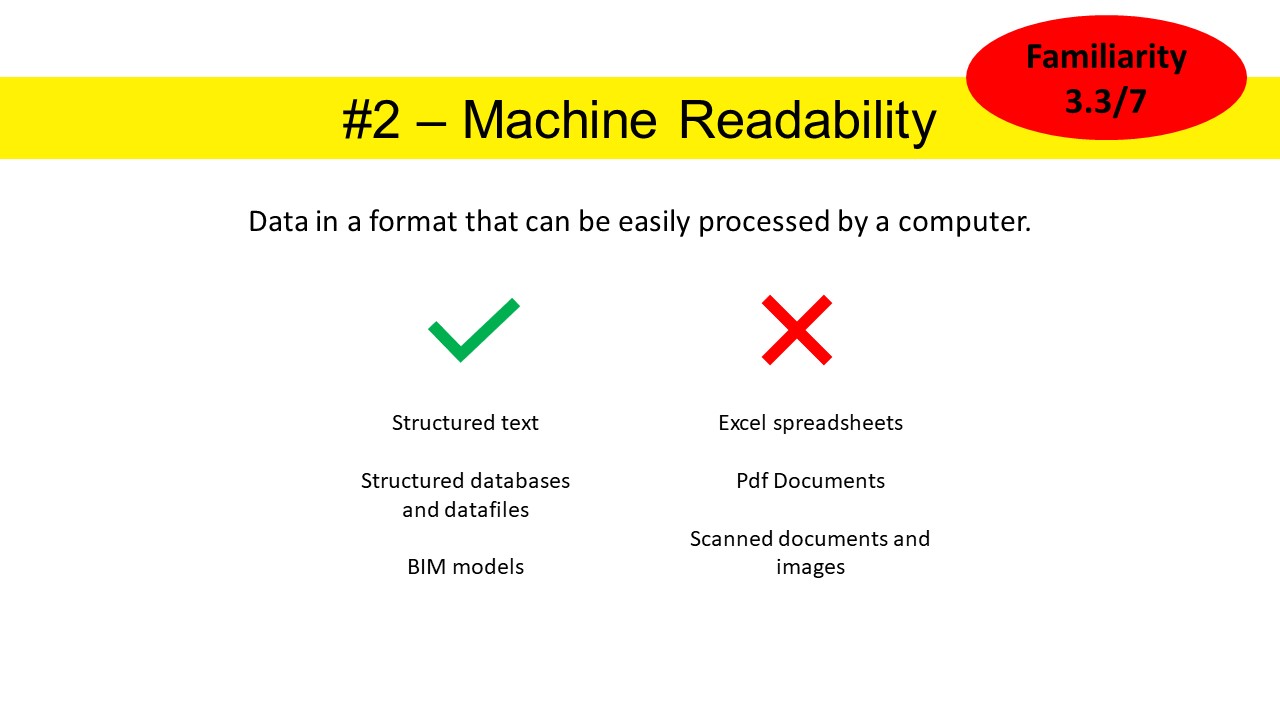 #2 – Machine Readability

Familiarity 3.3/7

Data in a format that can be easily processed by a computer.

Structured text

Structured databases and datafiles

BIM models

Excel spreadsheets

Pdf Documents

Scanned documents and images